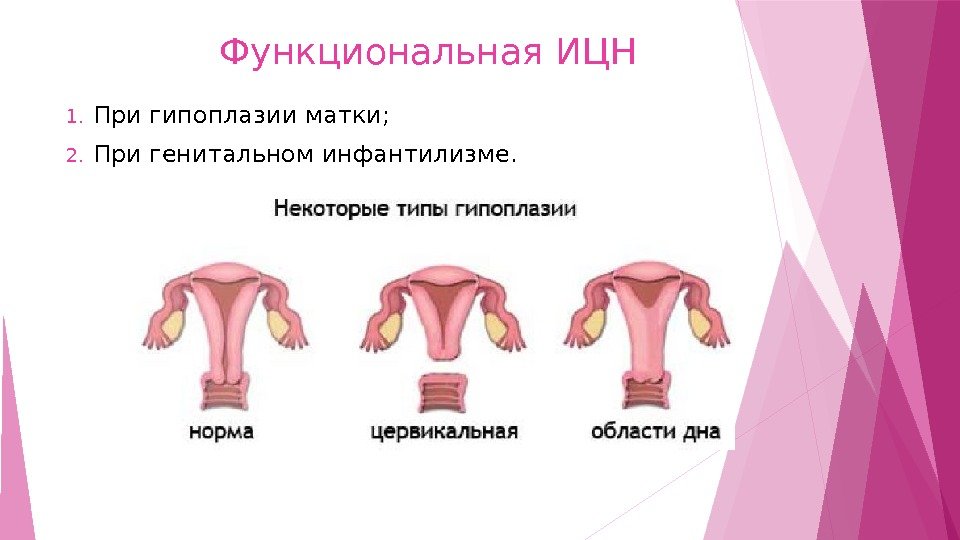 Функциональная ИЦН

1. При гипоплазии матки;
2. При генитальном инфантилизме.

Некоторые типы гипоплазии

норма

цервикальная

области дна